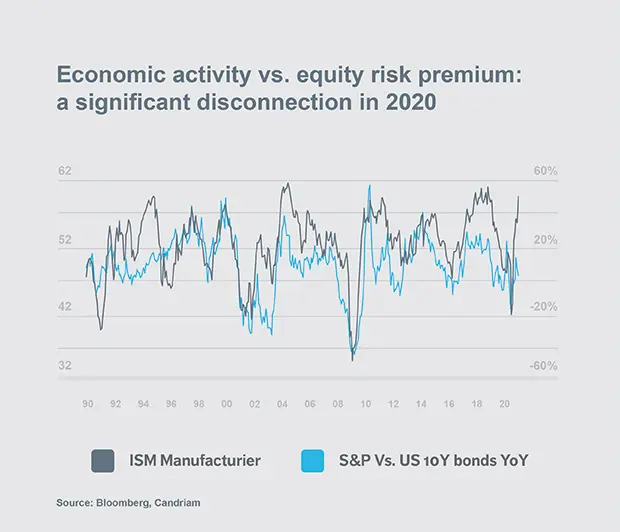 Economic activity vs. equity risk premium: a significant disconnection in 2020

62
52
42
32

60%
20%
-20%
-60%

90 92 94 96 98 00 02 04 06 08 10 12 14 16 18 20

ISM Manufacturier
S&P Vs. US 10Y bonds YoY

Source: Bloomberg, Candriam